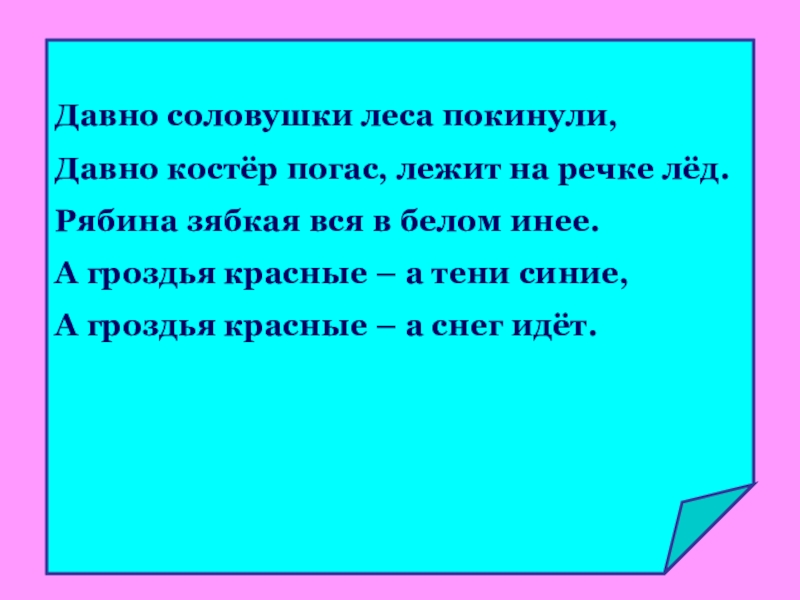 Давно соловушки леса покинули,
Давно костёр погас, лежит на речке лёд.
Рябина зябкая вся в белом инее.
А гроздья красные – а тени синие,
А гроздья красные – а снег идёт.